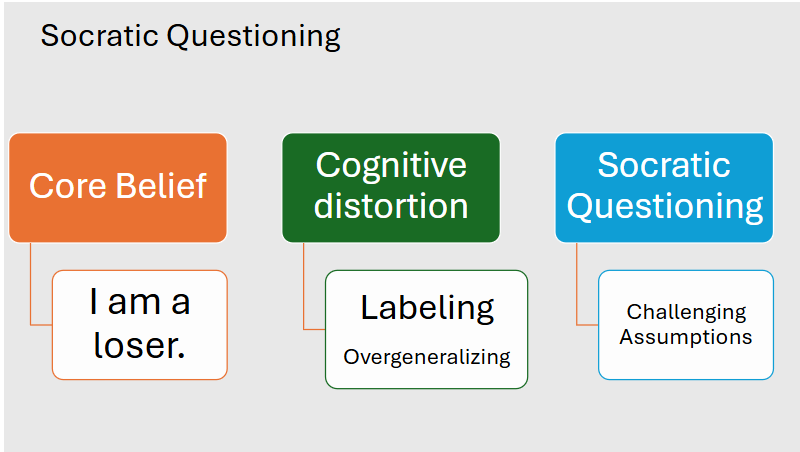 Socratic Questioning

Core Belief

I am a loser.

Cognitive distortion

Labeling

Overgeneralizing

Socratic Questioning

Challenging Assumptions